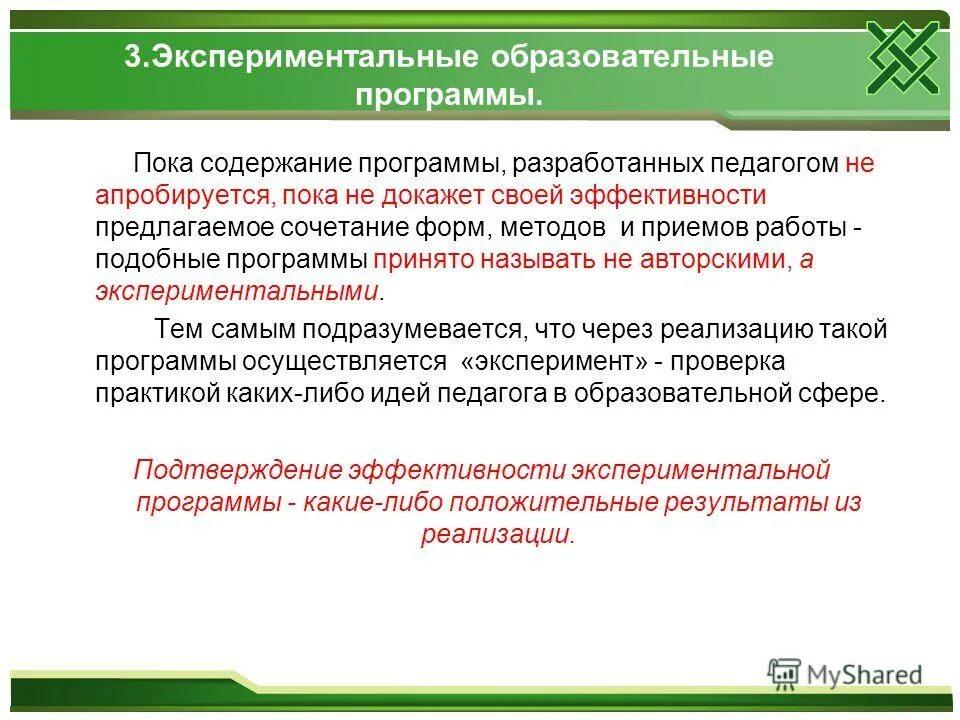 3.Экспериментальные образовательные программы.

Пока содержание программы, разработанных педагогом не апробируется, пока не докажет своей эффективности предлагаемое сочетание форм, методов и приемов работы - подобные программы принято называть не авторскими, а экспериментальными.

Тем самым подразумевается, что через реализацию такой программы осуществляется «эксперимент» - проверка практикой каких-либо идей педагога в образовательной сфере.

Подтверждение эффективности экспериментальной программы - какие-либо положительные результаты из реализации.

MyShared